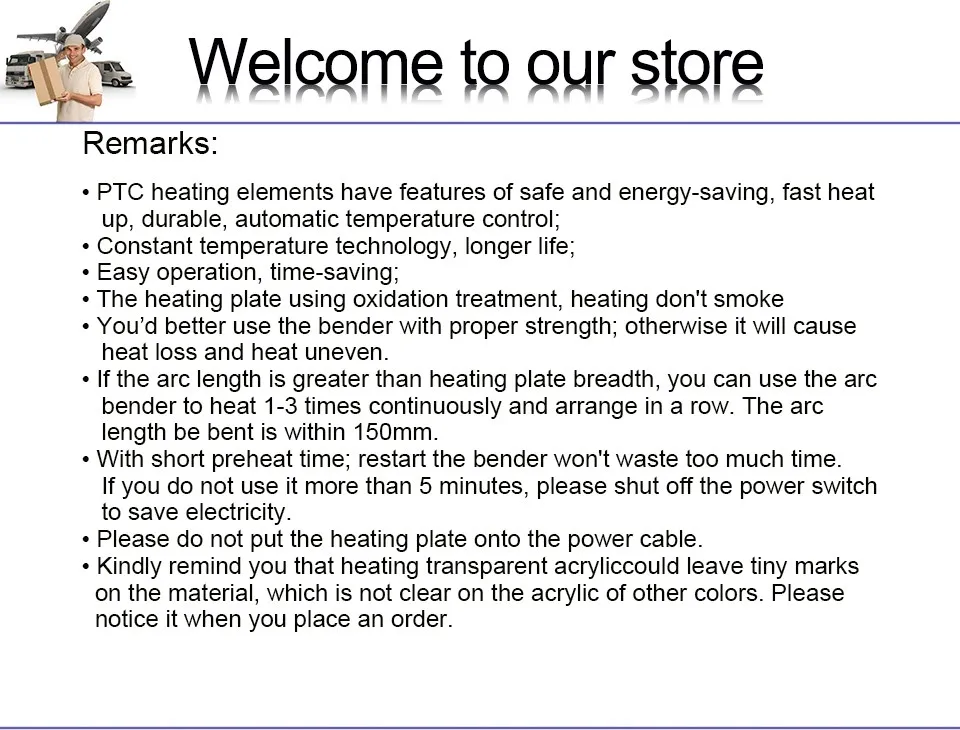 Welcome to our store

Remarks:

• PTC heating elements have features of safe and energy-saving, fast heat up, durable, automatic temperature control;
• Constant temperature technology, longer life;
• Easy operation, time-saving;
• The heating plate using oxidation treatment, heating don't smoke
• You'd better use the bender with proper strength; otherwise it will cause heat loss and heat uneven.
• If the arc length is greater than heating plate breadth, you can use the arc bender to heat 1-3 times continuously and arrange in a row. The arc length be bent is within 150mm.
• With short preheat time; restart the bender won't waste too much time. If you do not use it more than 5 minutes, please shut off the power switch to save electricity.
• Please do not put the heating plate onto the power cable.
• Kindly remind you that heating transparent acryliccould leave tiny marks on the material, which is not clear on the acrylic of other colors. Please notice it when you place an order.